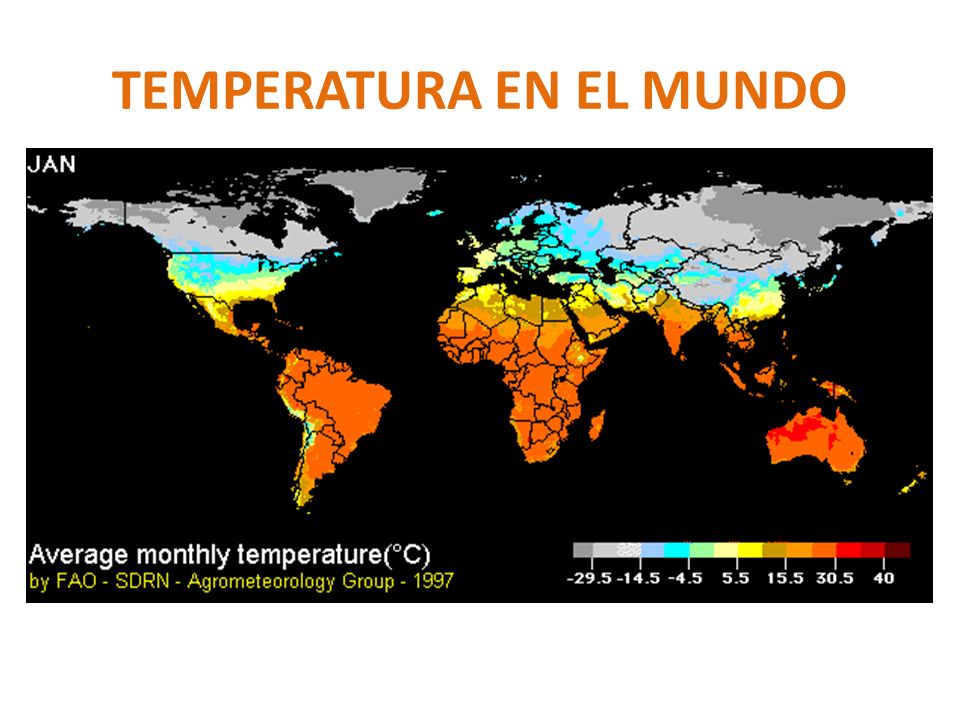 TEMPERATURA EN EL MUNDO

JAN

Average monthly temperature(°C)
by FAO - SDRN - Agrometeorology Group - 1997

-29.5 -14.5 -4.5 5.5 15.5 30.5 40